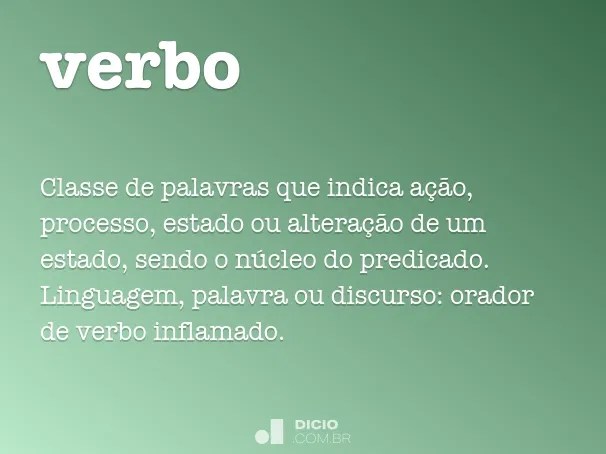 verbo

Classe de palavras que indica ação, processo, estado ou alteração de um estado, sendo o núcleo do predicado. Linguagem, palavra ou discurso: orador de verbo inflamado.

DICIO
.COM.BR